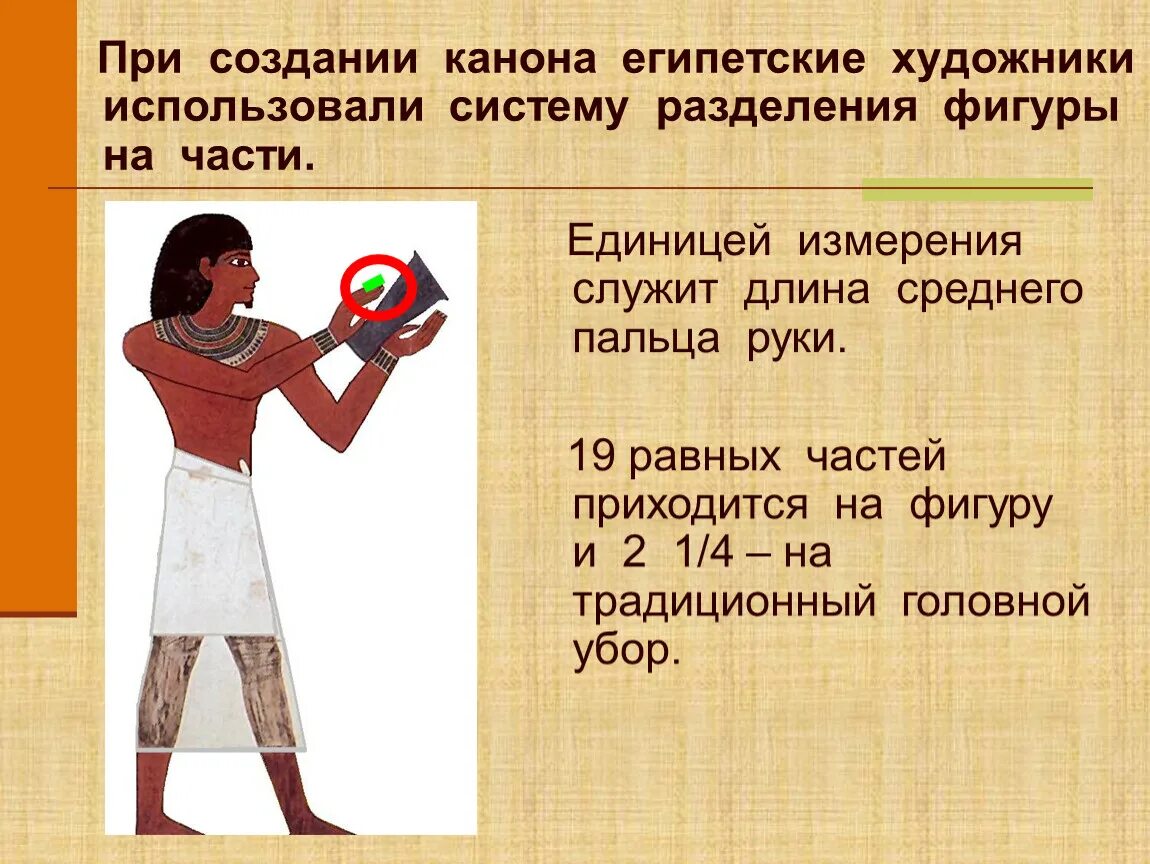 При создании канона египетские художники использовали систему разделения фигуры на части.

Единицей измерения служит длина среднего пальца руки.

19 равных частей приходится на фигуру и 2 1/4 – на традиционный головной убор.